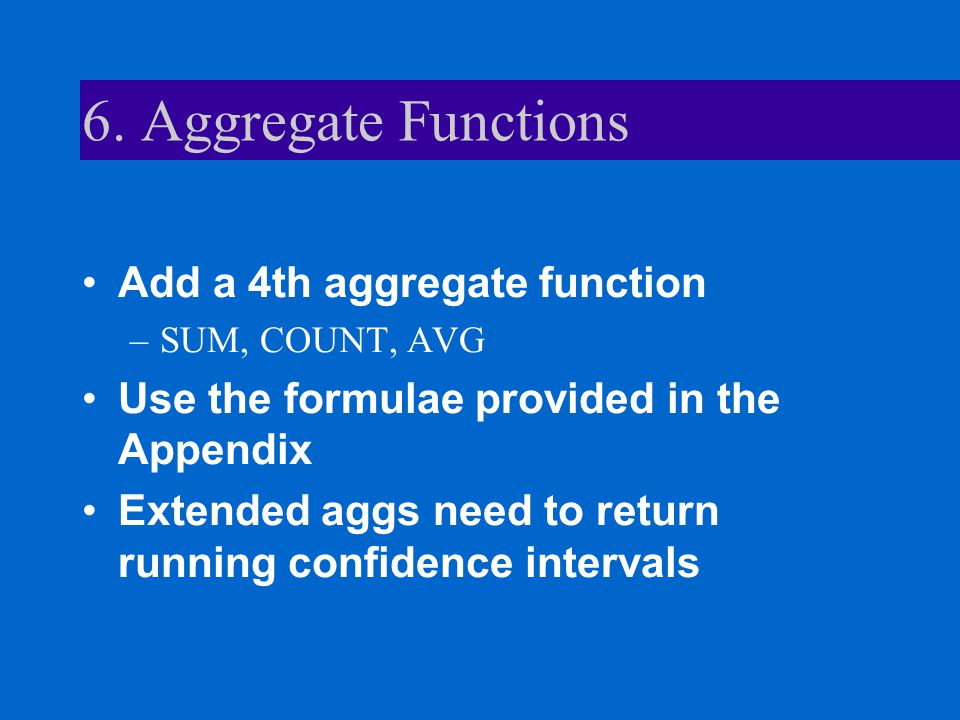 6. Aggregate Functions

• Add a 4th aggregate function
– SUM, COUNT, AVG
• Use the formulae provided in the Appendix
• Extended aggs need to return running confidence intervals